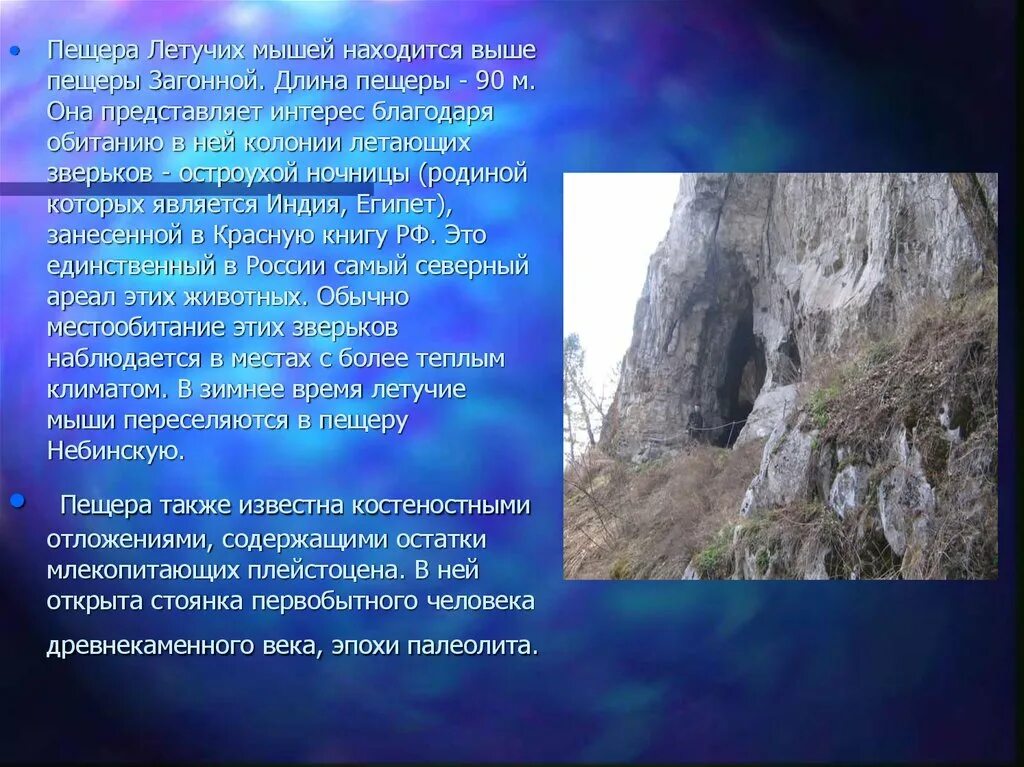 • Пещера Летучих мышей находится выше пещеры Загонной. Длина пещеры - 90 м. Она представляет интерес благодаря обитанию в ней колонии летающих зверьков - остроухой ночницы (родиной которых является Индия, Египет), занесенной в Красную книгу РФ. Это единственный в России самый северный ареал этих животных. Обычно местообитание этих зверьков наблюдается в местах с более теплым климатом. В зимнее время летучие мыши переселяются в пещеру Небинскую.

• Пещера также известна костеностными отложениями, содержащими остатки млекопитающих плейстоцена. В ней открыта стоянка первобытного человека

древнекаменного века, эпохи палеолита.